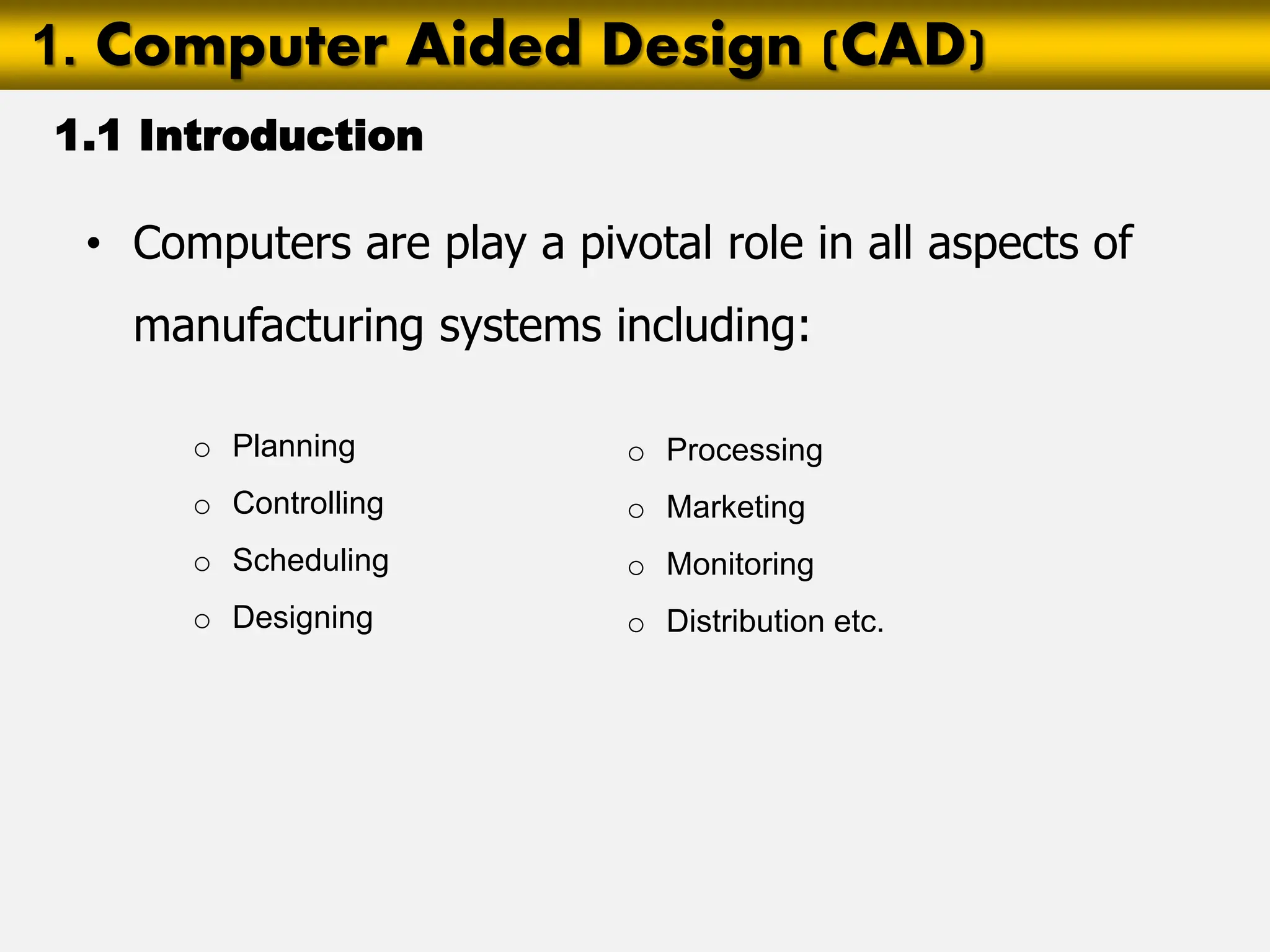 1. Computer Aided Design (CAD)

1.1 Introduction

• Computers are play a pivotal role in all aspects of manufacturing systems including:

○ Planning
○ Controlling
○ Scheduling
○ Designing

○ Processing
○ Marketing
○ Monitoring
○ Distribution etc.